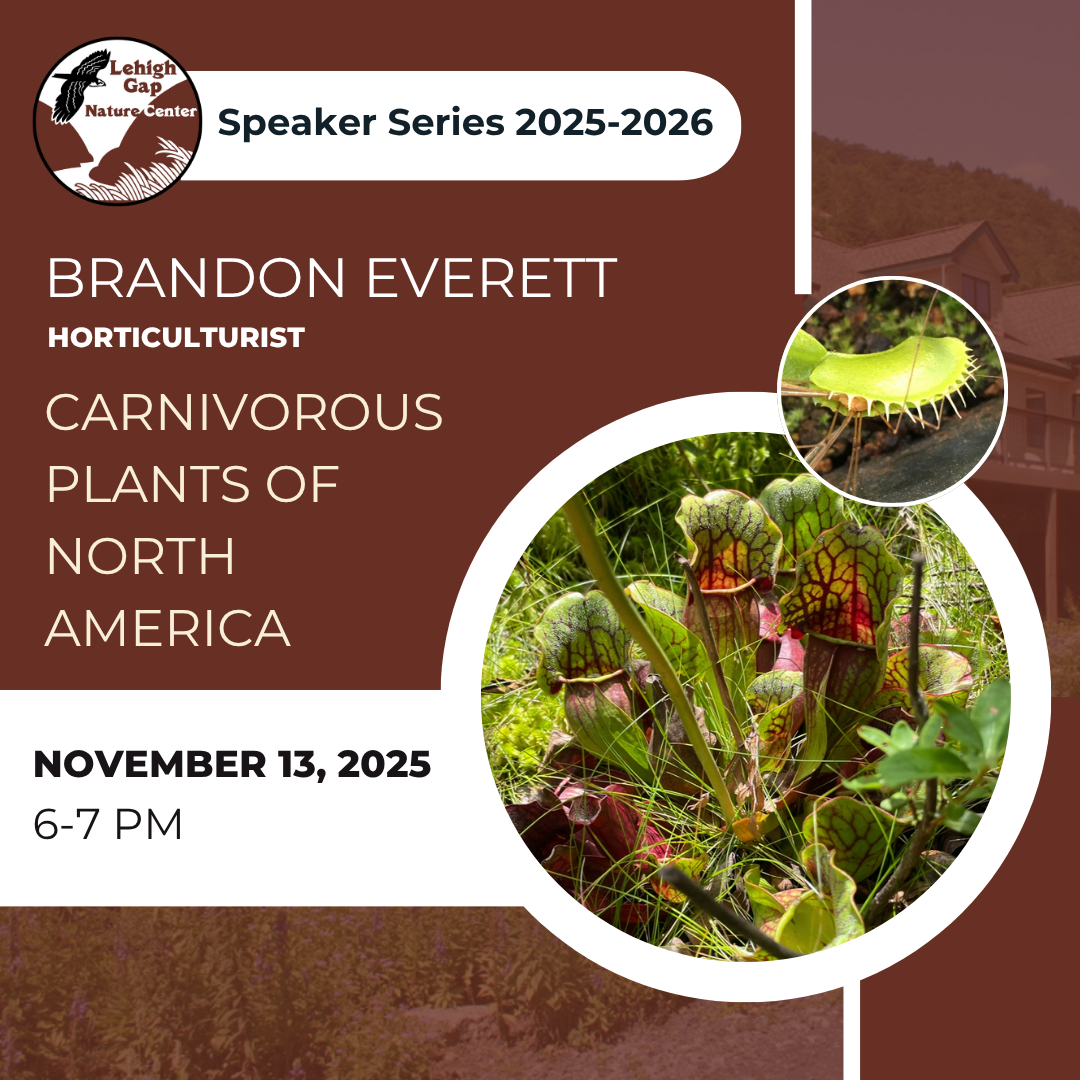 Lehigh Gap Nature Center

Speaker Series 2025-2026

BRANDON EVERETT

HORTICULTURIST

CARNIVOROUS PLANTS OF NORTH AMERICA

NOVEMBER 13, 2025

6-7 PM